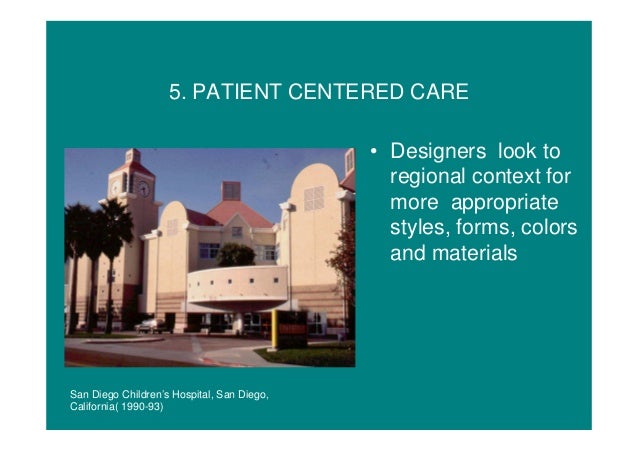 5. PATIENT CENTERED CARE

• Designers look to regional context for more appropriate styles, forms, colors and materials

San Diego Children's Hospital, San Diego, California( 1990-93)